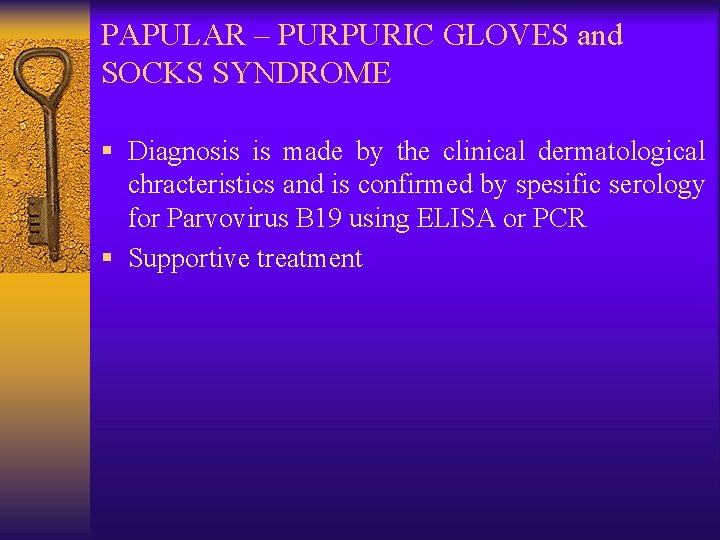 PAPULAR – PURPURIC GLOVES and SOCKS SYNDROME

▪ Diagnosis is made by the clinical dermatological chracteristics and is confirmed by spesific serology for Parvovirus B19 using ELISA or PCR
▪ Supportive treatment